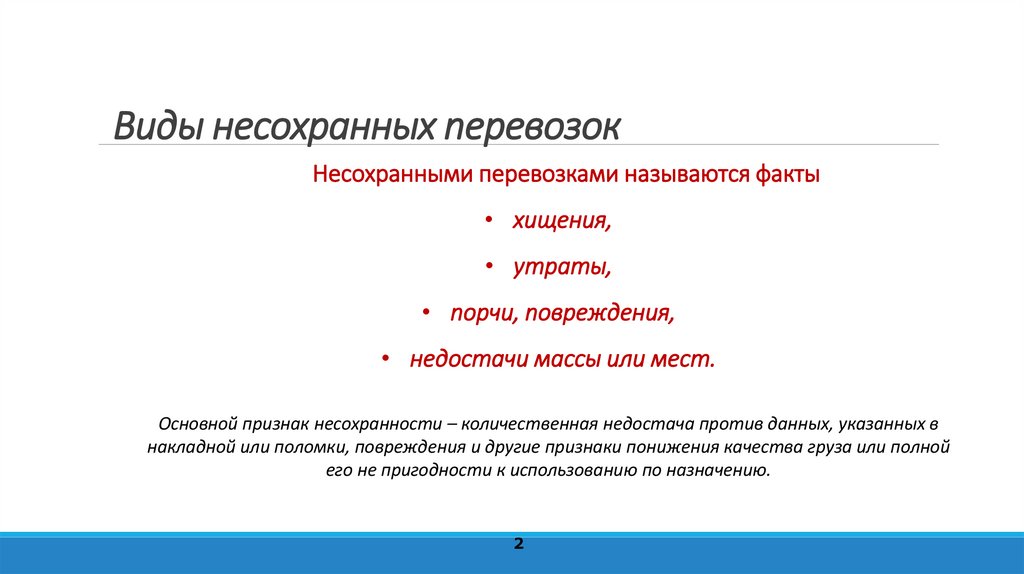 Виды несохранных перевозок

Несохранными перевозками называются факты

• хищения,

• утраты,

• порчи, повреждения,

• недостачи массы или мест.

Основной признак несохранности – количественная недостача против данных, указанных в накладной или поломки, повреждения и другие признаки понижения качества груза или полной его не пригодности к использованию по назначению.

2